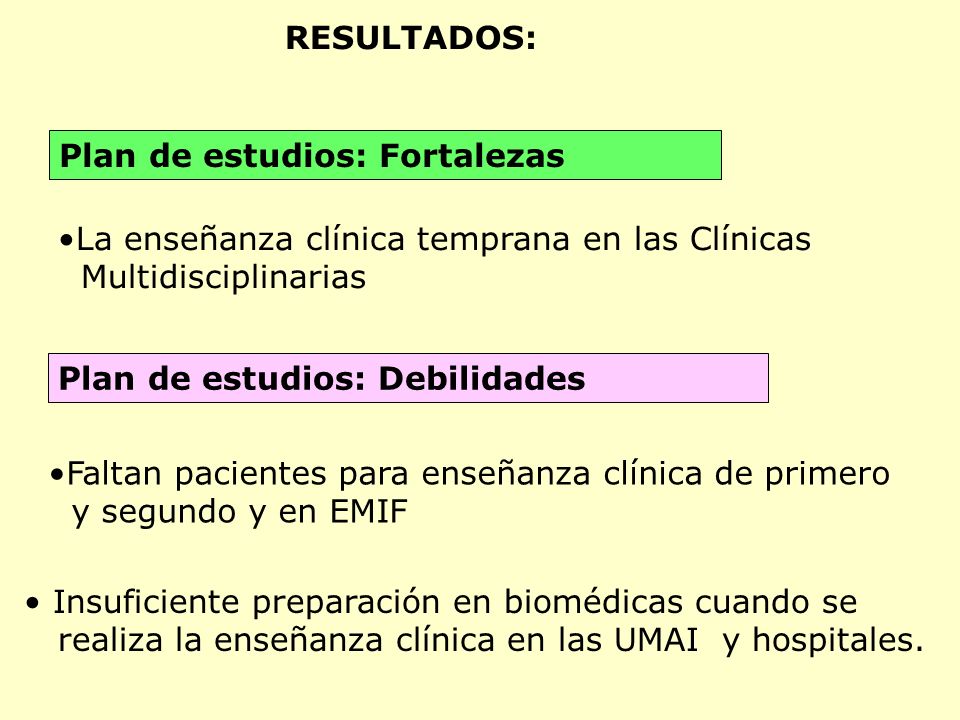 RESULTADOS:

Plan de estudios: Fortalezas

•La enseñanza clínica temprana en las Clínicas Multidisciplinarias

Plan de estudios: Debilidades

•Faltan pacientes para enseñanza clínica de primero y segundo y en EMIF

• Insuficiente preparación en biomédicas cuando se realiza la enseñanza clínica en las UMAI y hospitales.